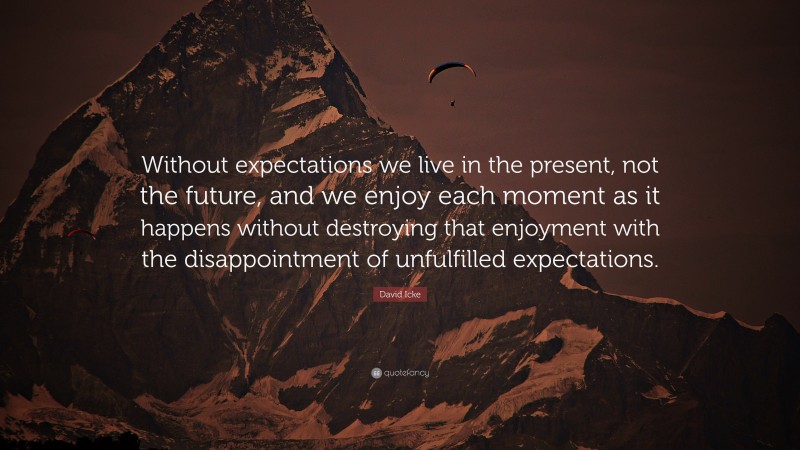 Without expectations we live in the present, not the future, and we enjoy each moment as it happens without destroying that enjoyment with the disappointment of unfulfilled expectations.

David Icke

quotefancy